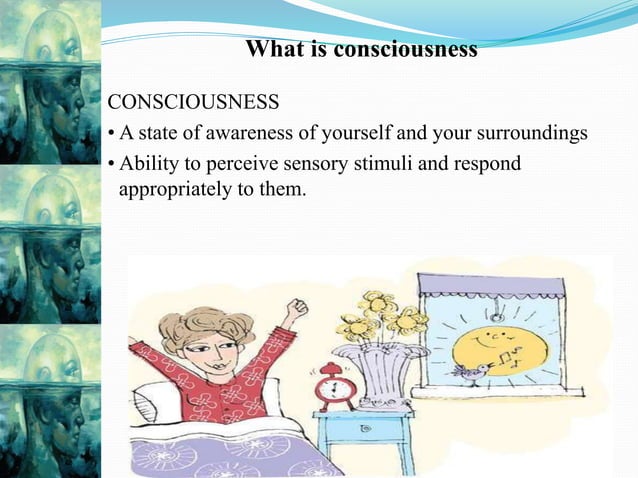 What is consciousness

CONSCIOUSNESS

• A state of awareness of yourself and your surroundings

• Ability to perceive sensory stimuli and respond appropriately to them.